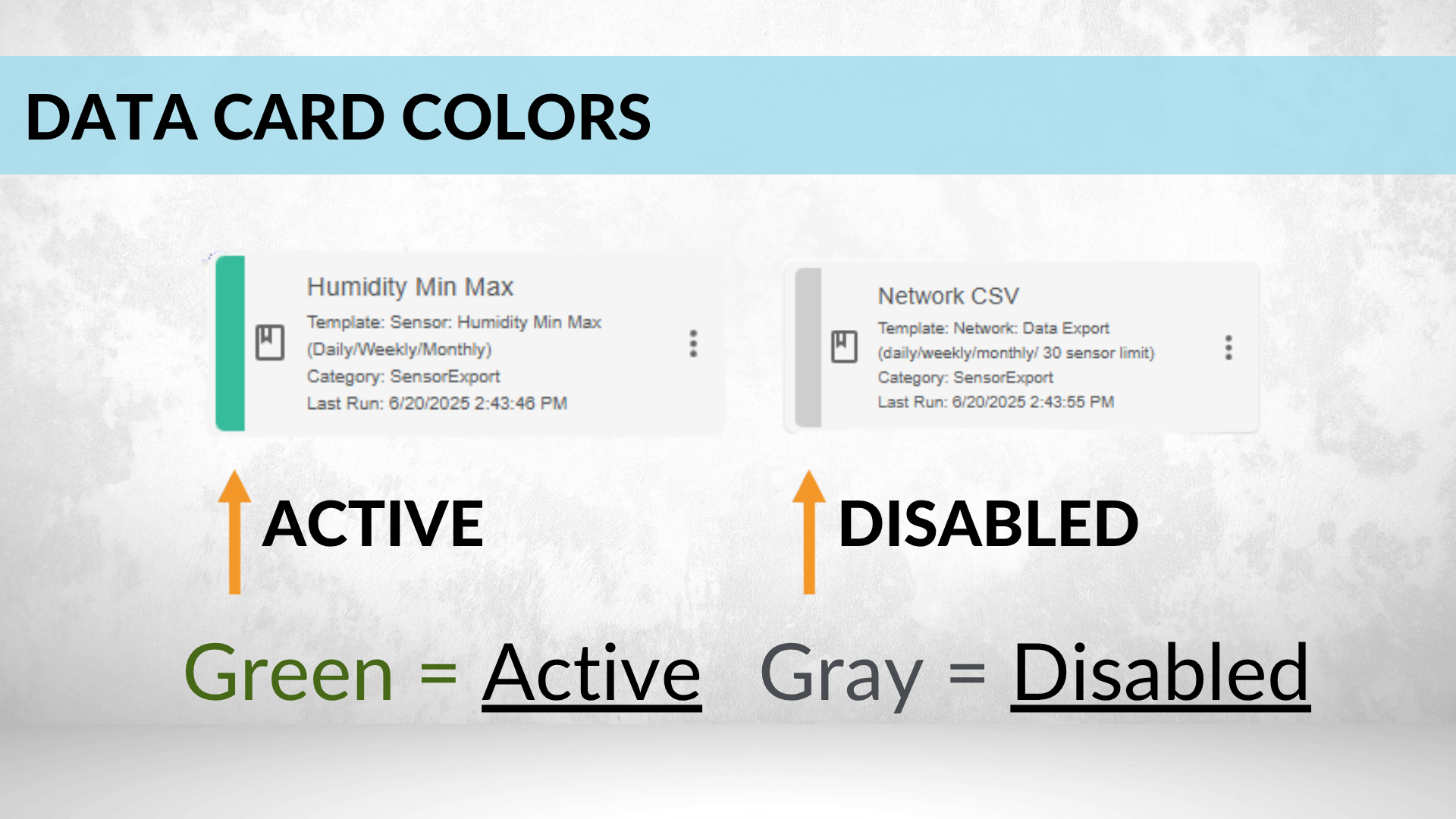 DATA CARD COLORS

Humidity Min Max
Template: Sensor: Humidity Min Max (Daily/Weekly/Monthly)
Category: SensorExport
Last Run: 6/20/2025 2:43:46 PM

Network CSV
Template: Network: Data Export (daily/weekly/monthly/ 30 sensor limit)
Category: SensorExport
Last Run: 6/20/2025 2:43:55 PM

ACTIVE

DISABLED

Green = Active Gray = Disabled